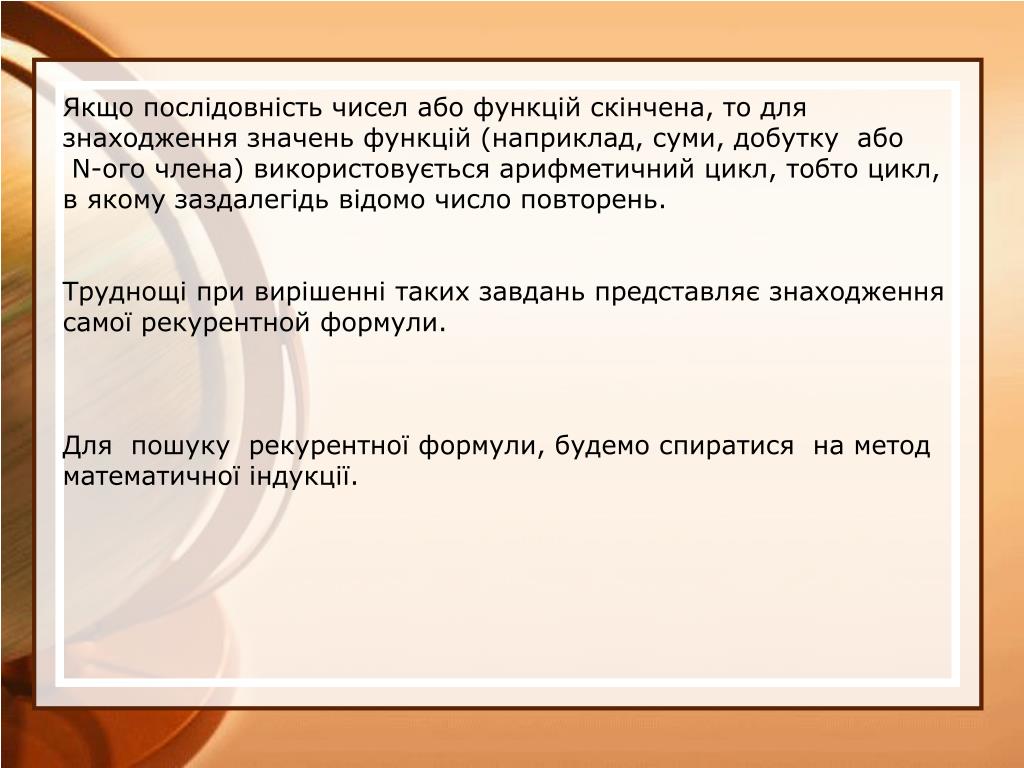 Якщо послідовність чисел або функцій скінчена, то для знаходження значень функцій (наприклад, суми, добутку або N-ого члена) використовується арифметичний цикл, тобто цикл, в якому заздалегідь відомо число повторень.

Труднощі при вирішенні таких завдань представляє знаходження самої рекурентной формули.

Для пошуку рекурентної формули, будемо спиратися на метод математичної індукції.